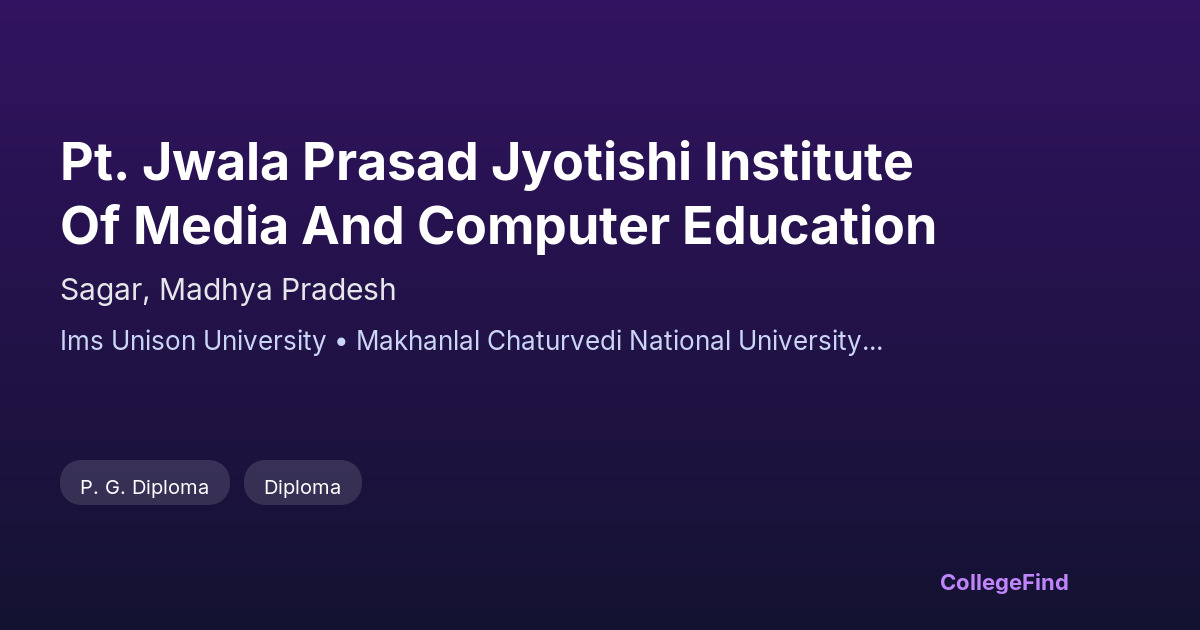 Pt. Jwala Prasad Jyotishi Institute Of Media And Computer Education

Sagar, Madhya Pradesh

Ims Unison University • Makhanlal Chaturvedi National University…

P. G. Diploma

Diploma

CollegeFind